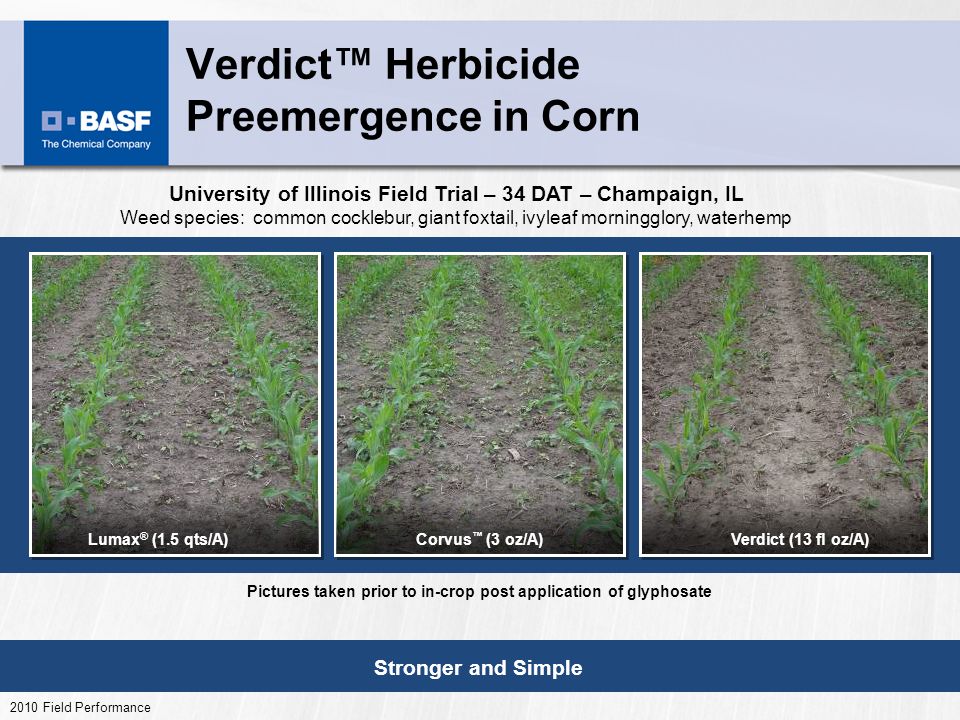 BASF
The Chemical Company

Verdict™ Herbicide
Preemergence in Corn

University of Illinois Field Trial – 34 DAT – Champaign, IL
Weed species: common cocklebur, giant foxtail, ivyleaf morningglory, waterhemp

Lumax® (1.5 qts/A)

Corvus™ (3 oz/A)

Verdict (13 fl oz/A)

Pictures taken prior to in-crop post application of glyphosate

Stronger and Simple

2010 Field Performance